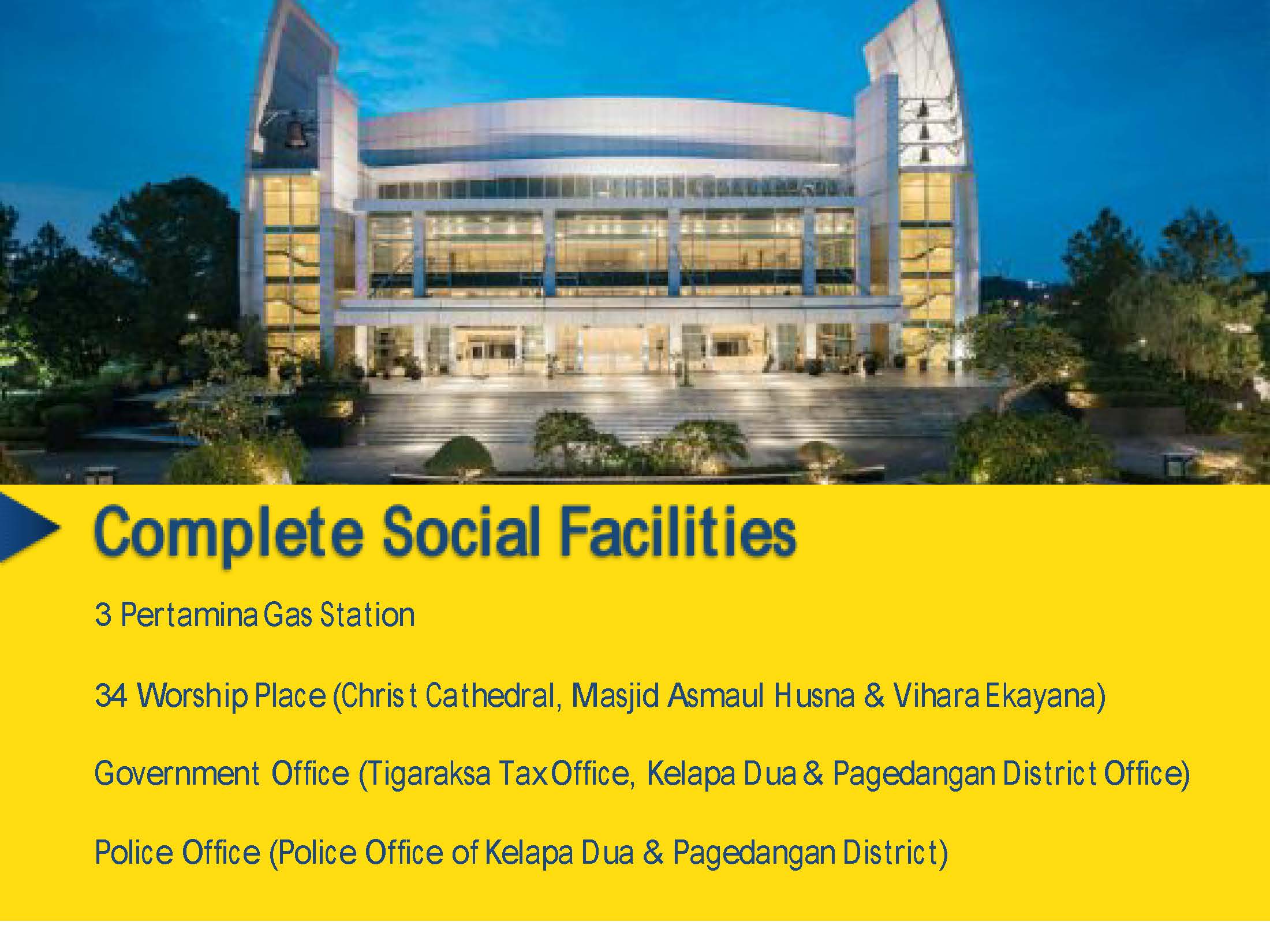 Complete Social Facilities

3 Pertamina Gas Station

34 Worship Place (Christ Cathedral, Masjid Asmaul Husna & Vihara Ekayana)

Government Office (Tigaraksa Tax Office, Kelapa Dua & Pagedangan District Office)

Police Office (Police Office of Kelapa Dua & Pagedangan District)